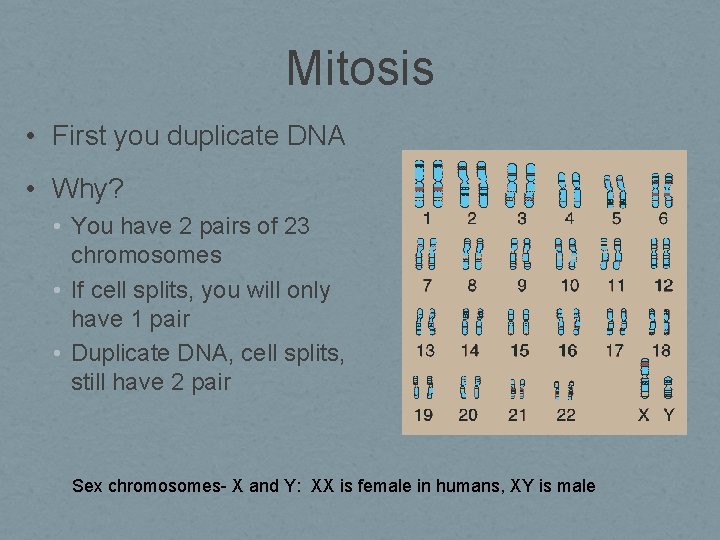 Mitosis

• First you duplicate DNA

• Why?

• You have 2 pairs of 23 chromosomes

• If cell splits, you will only have 1 pair

• Duplicate DNA, cell splits, still have 2 pair

1 2 3 4 5 6

7 8 9 10 11 12

13 14 15 16 17 18

19 20 21 22 X Y

Sex chromosomes- X and Y: XX is female in humans, XY is male